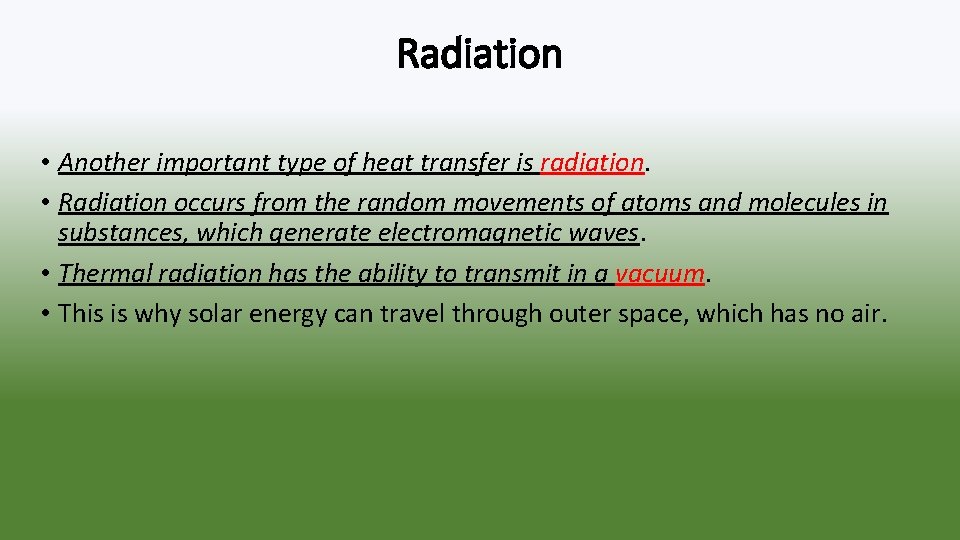 Radiation

• Another important type of heat transfer is radiation.
• Radiation occurs from the random movements of atoms and molecules in substances, which generate electromagnetic waves.
• Thermal radiation has the ability to transmit in a vacuum.
• This is why solar energy can travel through outer space, which has no air.